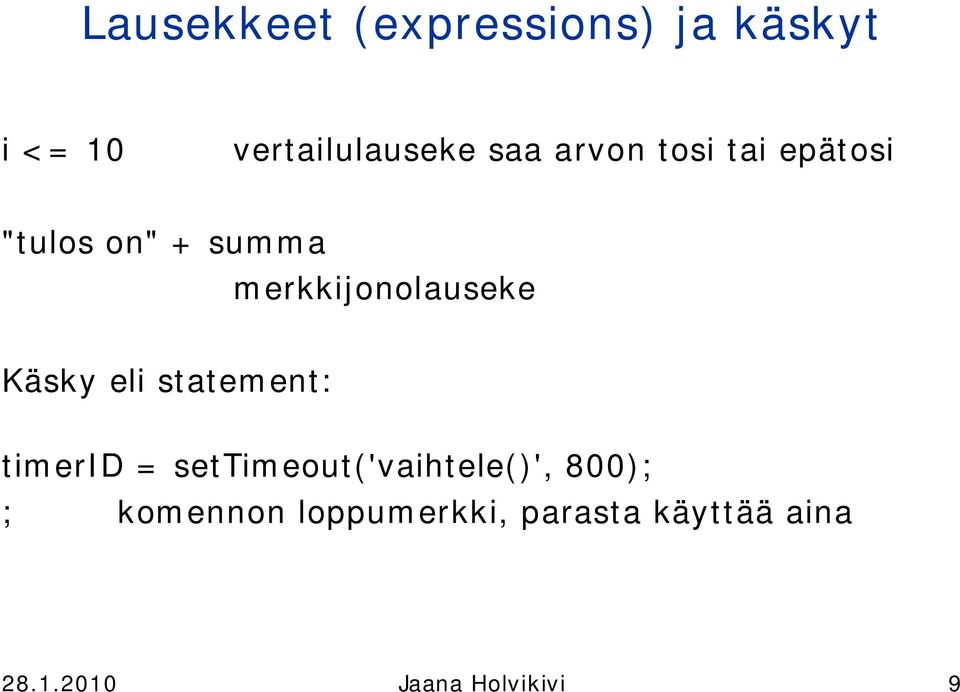 Lausekkeet (expressions) ja käskyt

i <= 10 vertailulauseke saa arvon tosi tai epätosi

"tulos on" + summa
merkkijonolauseke

Käsky eli statement:

timerID = setTimeout('vaihtele()', 800);
; komennon loppumerkki, parasta käyttää aina

28.1.2010 Jaana Holvikivi 9